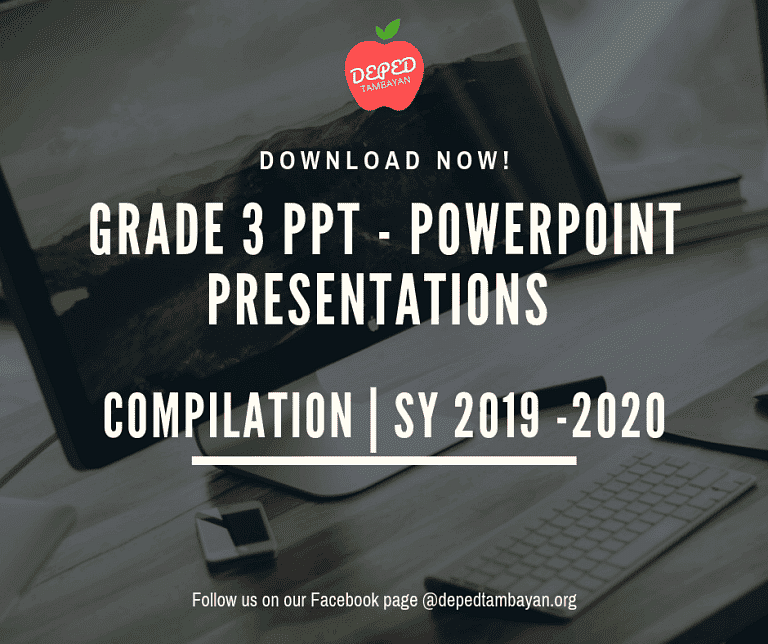 DEPED
TAMBAYAN

DOWNLOAD NOW!

GRADE 3 PPT - POWERPOINT PRESENTATIONS

COMPILATION | SY 2019 -2020

Follow us on our Facebook page @depedtambayan.org